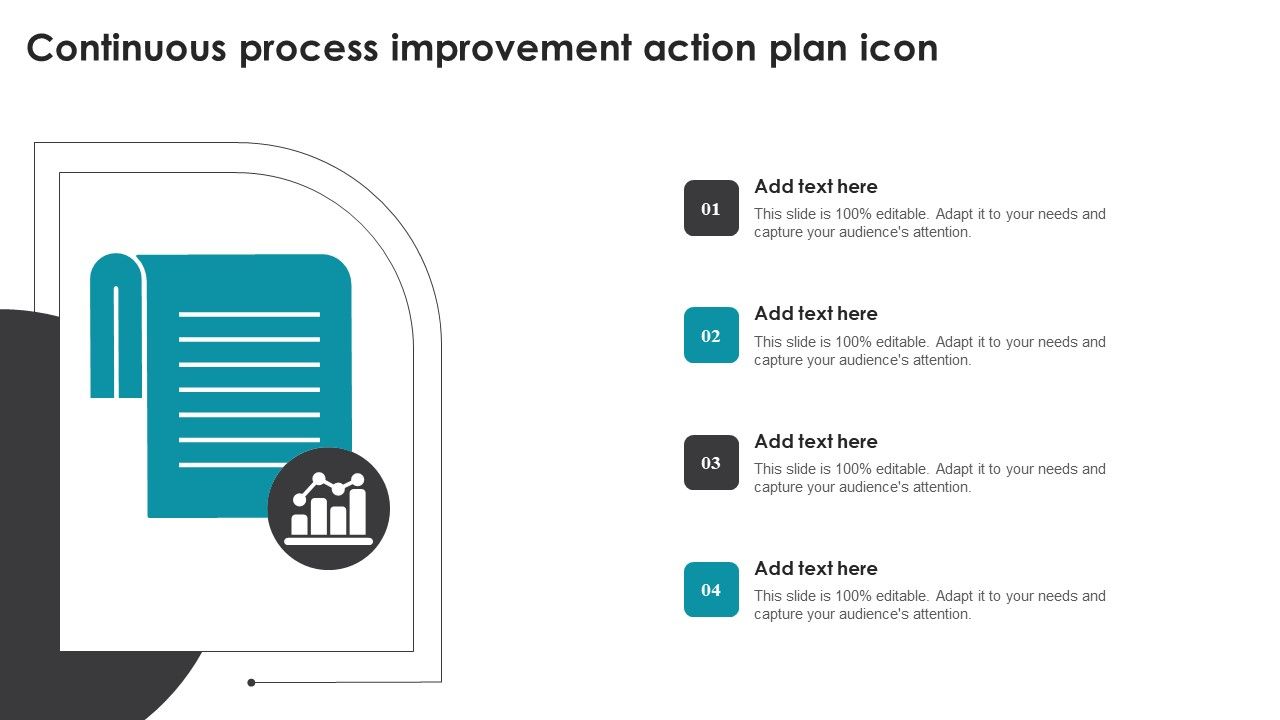 Continuous process improvement action plan icon

01
Add text here
This slide is 100% editable. Adapt it to your needs and capture your audience's attention.

02
Add text here
This slide is 100% editable. Adapt it to your needs and capture your audience's attention.

03
Add text here
This slide is 100% editable. Adapt it to your needs and capture your audience's attention.

04
Add text here
This slide is 100% editable. Adapt it to your needs and capture your audience's attention.